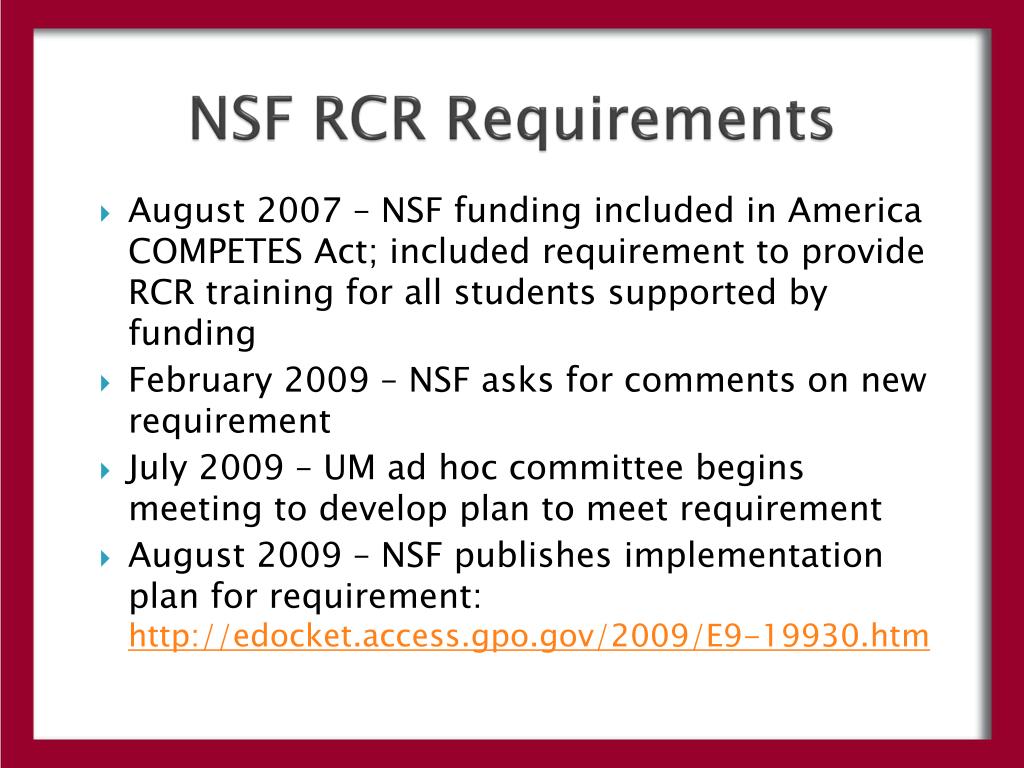 NSF RCR Requirements

August 2007 – NSF funding included in America COMPETES Act; included requirement to provide RCR training for all students supported by funding

February 2009 – NSF asks for comments on new requirement

July 2009 – UM ad hoc committee begins meeting to develop plan to meet requirement

August 2009 – NSF publishes implementation plan for requirement: http://edocket.access.gpo.gov/2009/E9-19930.htm